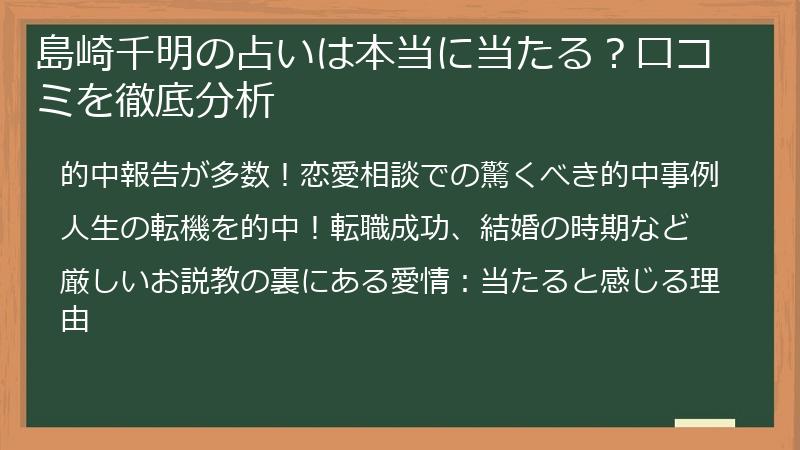 島崎千明の占いは本当に当たる？口コミを徹底分析

的中報告が多数！恋愛相談での驚くべき的中事例

人生の転機を的中！転職成功、結婚の時期など

厳しいお説教の裏にある愛情：当たると感じる理由